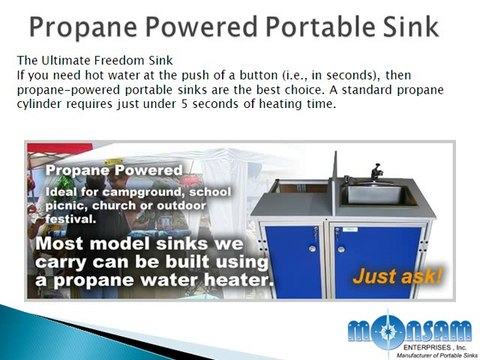 Propane Powered Portable Sink

The Ultimate Freedom Sink
If you need hot water at the push of a button (i.e., in seconds), then propane-powered portable sinks are the best choice. A standard propane cylinder requires just under 5 seconds of heating time.

Propane Powered

Ideal for campground, school picnic, church or outdoor festival.

Most model sinks we carry can be built using a propane water heater.

Just ask!

MONSAM
ENTERPRISES , Inc.
Manufacturer of Portable Sinks